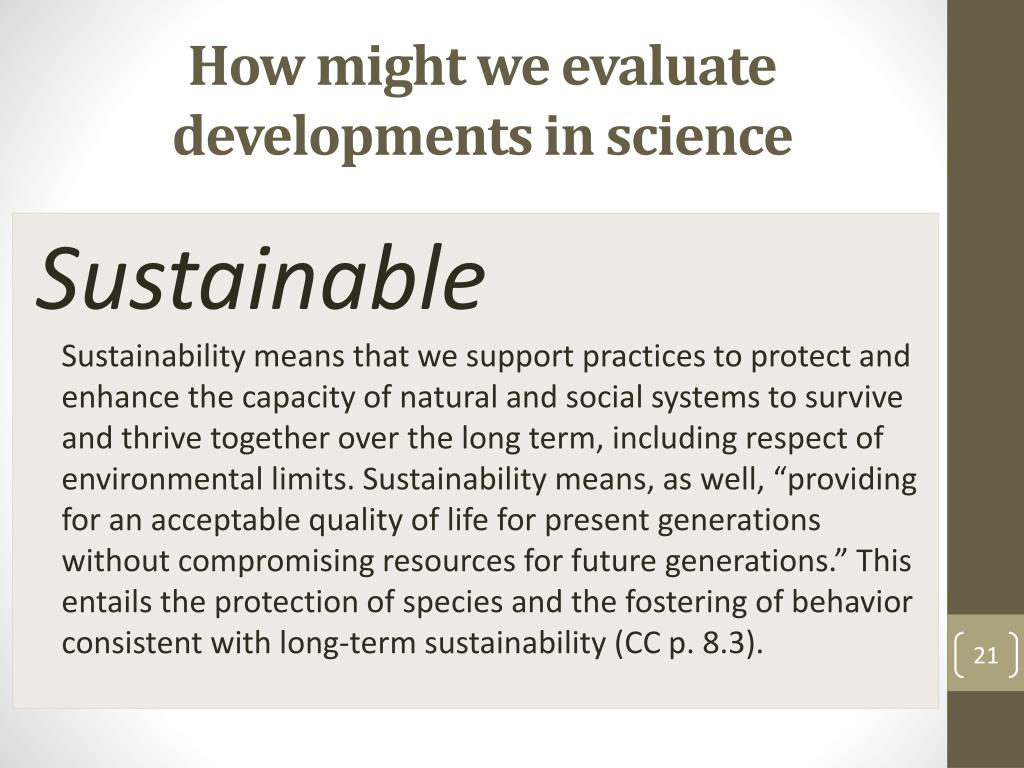 How might we evaluate developments in science

Sustainable

Sustainability means that we support practices to protect and enhance the capacity of natural and social systems to survive and thrive together over the long term, including respect of environmental limits. Sustainability means, as well, “providing for an acceptable quality of life for present generations without compromising resources for future generations.” This entails the protection of species and the fostering of behavior consistent with long-term sustainability (CC p. 8.3).

21